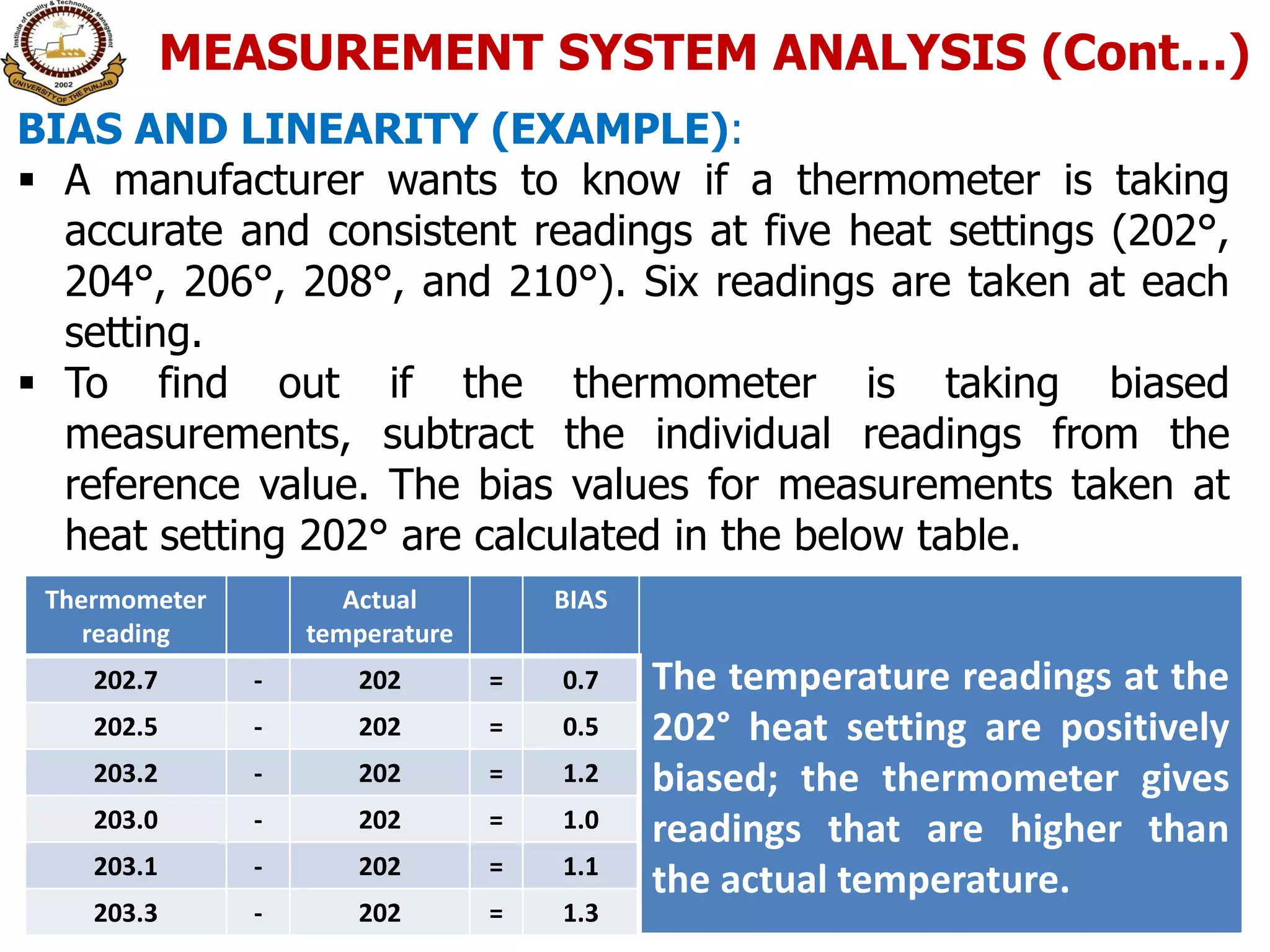 Institute of Quality & Technology Management
2002
UNIVERSITY OF THE PUNJAB

MEASUREMENT SYSTEM ANALYSIS (Cont…)

BIAS AND LINEARITY (EXAMPLE):

▪ A manufacturer wants to know if a thermometer is taking accurate and consistent readings at five heat settings (202°, 204°, 206°, 208°, and 210°). Six readings are taken at each setting.

▪ To find out if the thermometer is taking biased measurements, subtract the individual readings from the reference value. The bias values for measurements taken at heat setting 202° are calculated in the below table.

| Thermometer reading | | Actual temperature | | BIAS |
|---|---|---|---|---|
| 202.7 | - | 202 | = | 0.7 |
| 202.5 | - | 202 | = | 0.5 |
| 203.2 | - | 202 | = | 1.2 |
| 203.0 | - | 202 | = | 1.0 |
| 203.1 | - | 202 | = | 1.1 |
| 203.3 | - | 202 | = | 1.3 |

The temperature readings at the 202° heat setting are positively biased; the thermometer gives readings that are higher than the actual temperature.